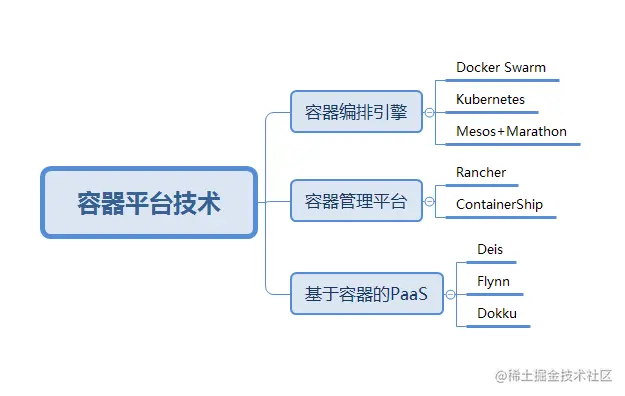 容器平台技术

容器编排引擎

Docker Swarm

Kubernetes

Mesos+Marathon

容器管理平台

Rancher

ContainerShip

基于容器的PaaS

Deis

Flynn

Dokku

@稀土掘金技术社区